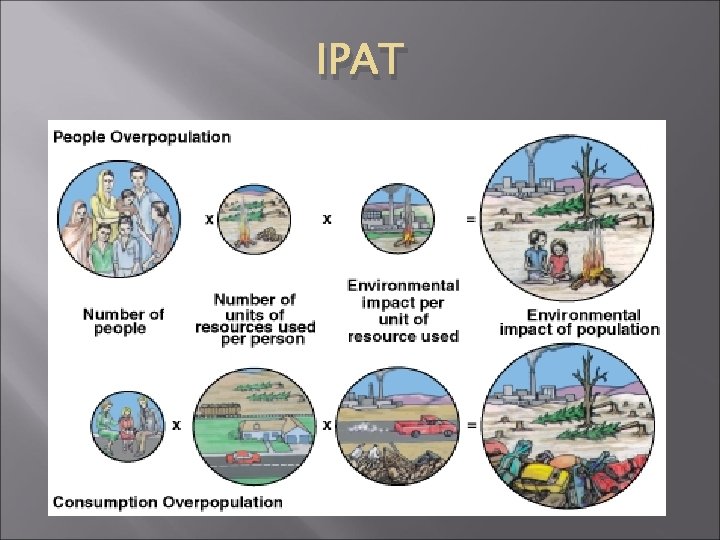 IPAT

People Overpopulation

x x =

Number of people

Number of units of resources used per person

Environmental impact per unit of resource used

Environmental impact of population

x x =

Consumption Overpopulation